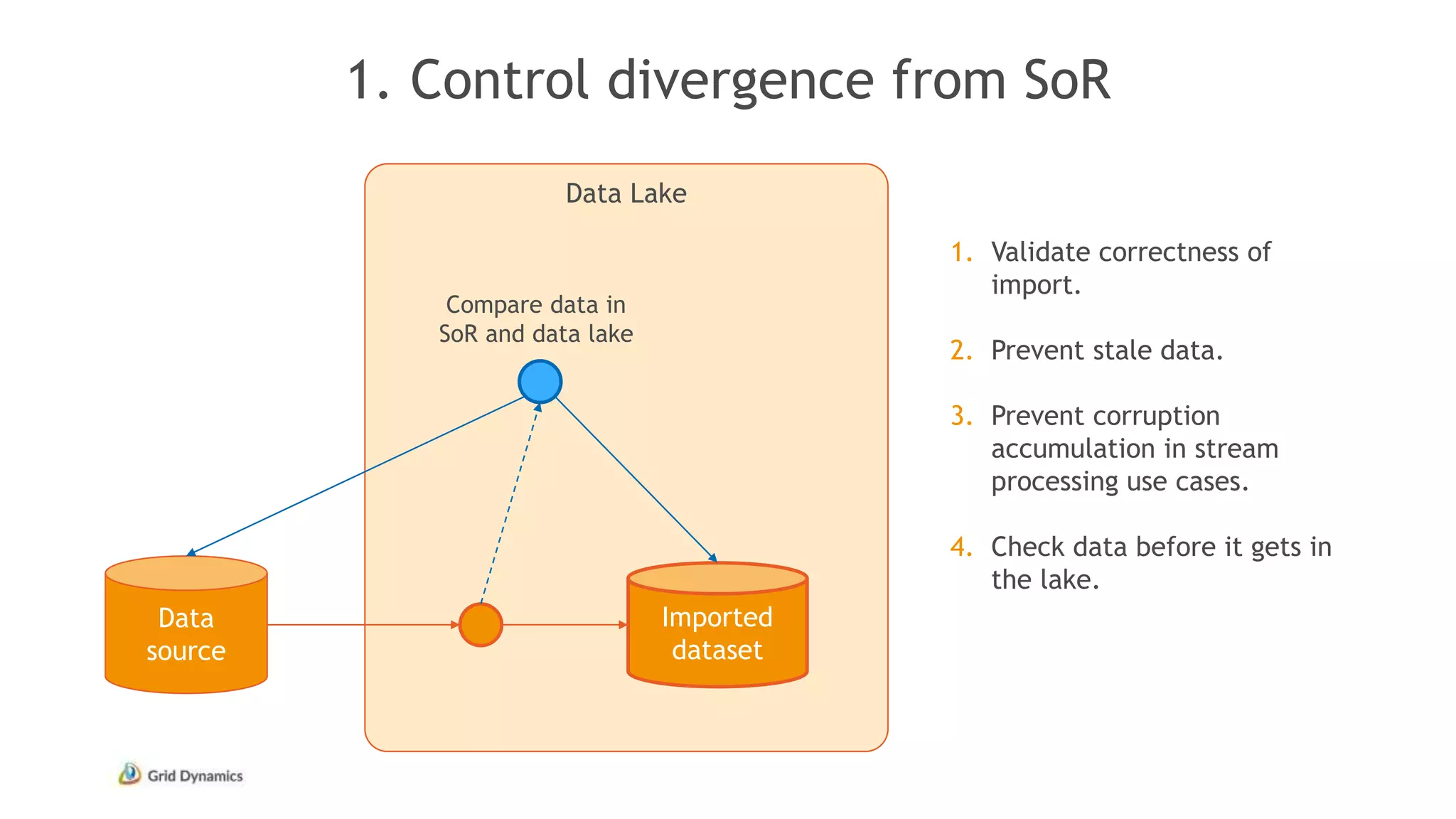 1. Control divergence from SoR

Data Lake

Compare data in SoR and data lake

Data source

Imported dataset

1. Validate correctness of import.

2. Prevent stale data.

3. Prevent corruption accumulation in stream processing use cases.

4. Check data before it gets in the lake.

Grid Dynamics